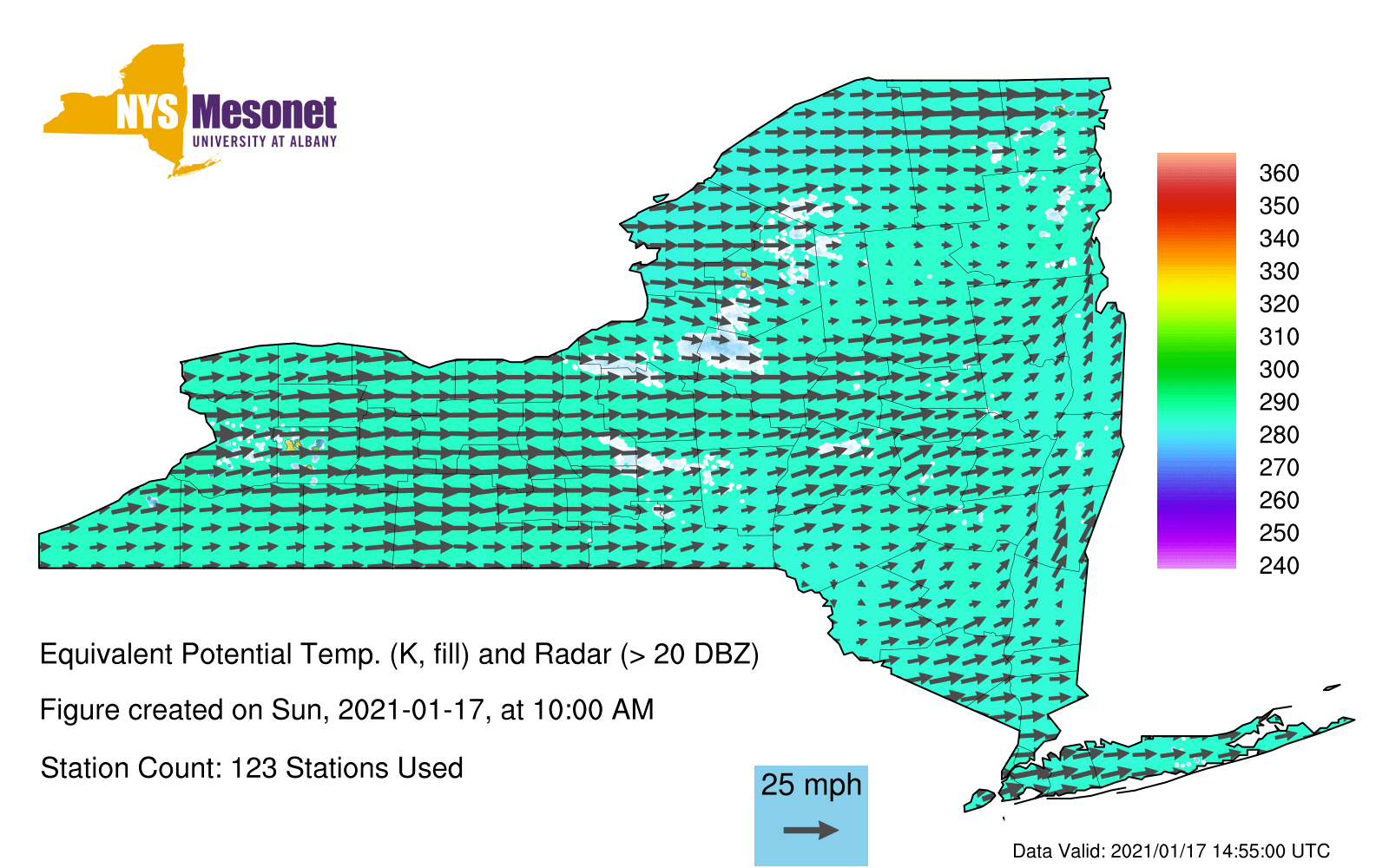 NYS Mesonet
UNIVERSITY AT ALBANY

360
350
340
330
320
310
300
290
280
270
260
250
240

Equivalent Potential Temp. (K, fill) and Radar (> 20 DBZ)

Figure created on Sun, 2021-01-17, at 10:00 AM

Station Count: 123 Stations Used

25 mph

Data Valid: 2021/01/17 14:55:00 UTC